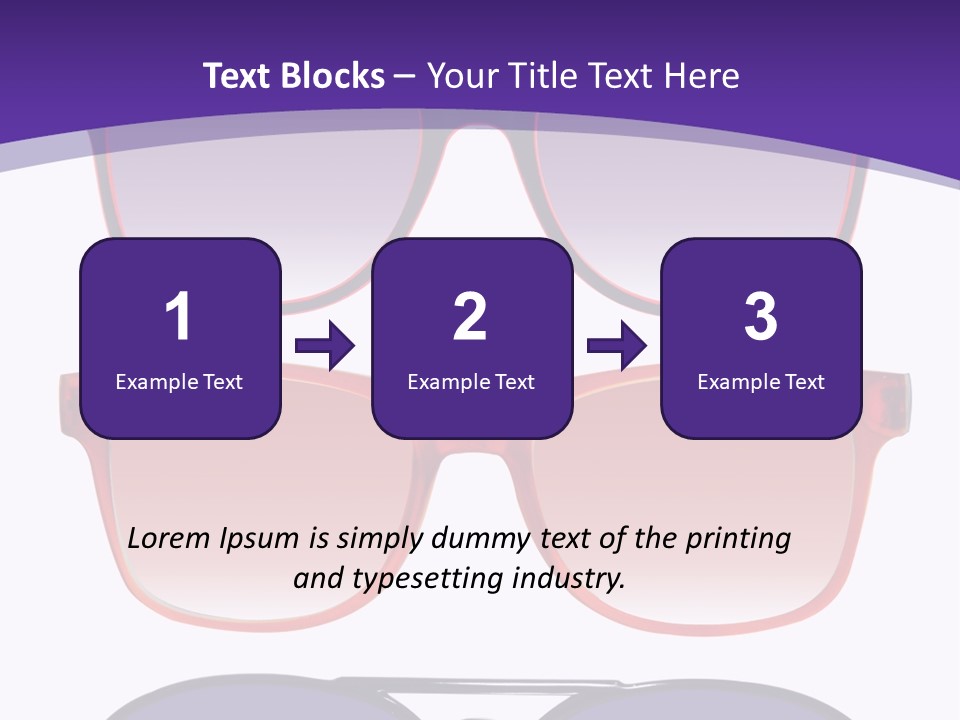 Text Blocks – Your Title Text Here

1
Example Text

2
Example Text

3
Example Text

Lorem Ipsum is simply dummy text of the printing and typesetting industry.